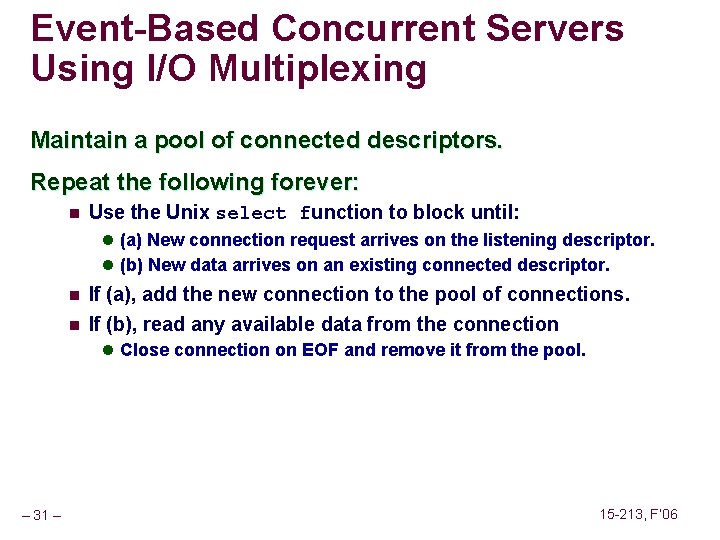 Event-Based Concurrent Servers Using I/O Multiplexing

Maintain a pool of connected descriptors.

Repeat the following forever:

- Use the Unix select function to block until:
  - (a) New connection request arrives on the listening descriptor.
  - (b) New data arrives on an existing connected descriptor.
- If (a), add the new connection to the pool of connections.
- If (b), read any available data from the connection
  - Close connection on EOF and remove it from the pool.

– 31 –

15-213, F'06